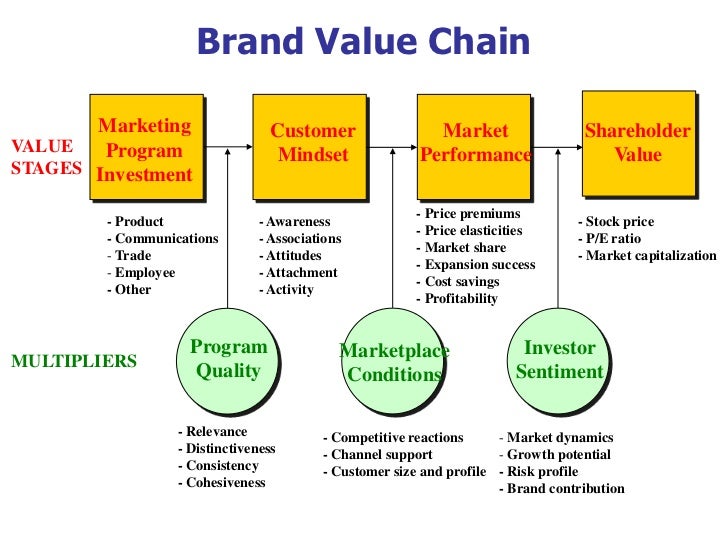 Brand Value Chain

VALUE STAGES

Marketing Program Investment

- Product
- Communications
- Trade
- Employee
- Other

Customer Mindset

- Awareness
- Associations
- Attitudes
- Attachment
- Activity

Market Performance

- Price premiums
- Price elasticities
- Market share
- Expansion success
- Cost savings
- Profitability

Shareholder Value

- Stock price
- P/E ratio
- Market capitalization

MULTIPLIERS

Program Quality

- Relevance
- Distinctiveness
- Consistency
- Cohesiveness

Marketplace Conditions

- Competitive reactions
- Channel support
- Customer size and profile

Investor Sentiment

- Market dynamics
- Growth potential
- Risk profile
- Brand contribution